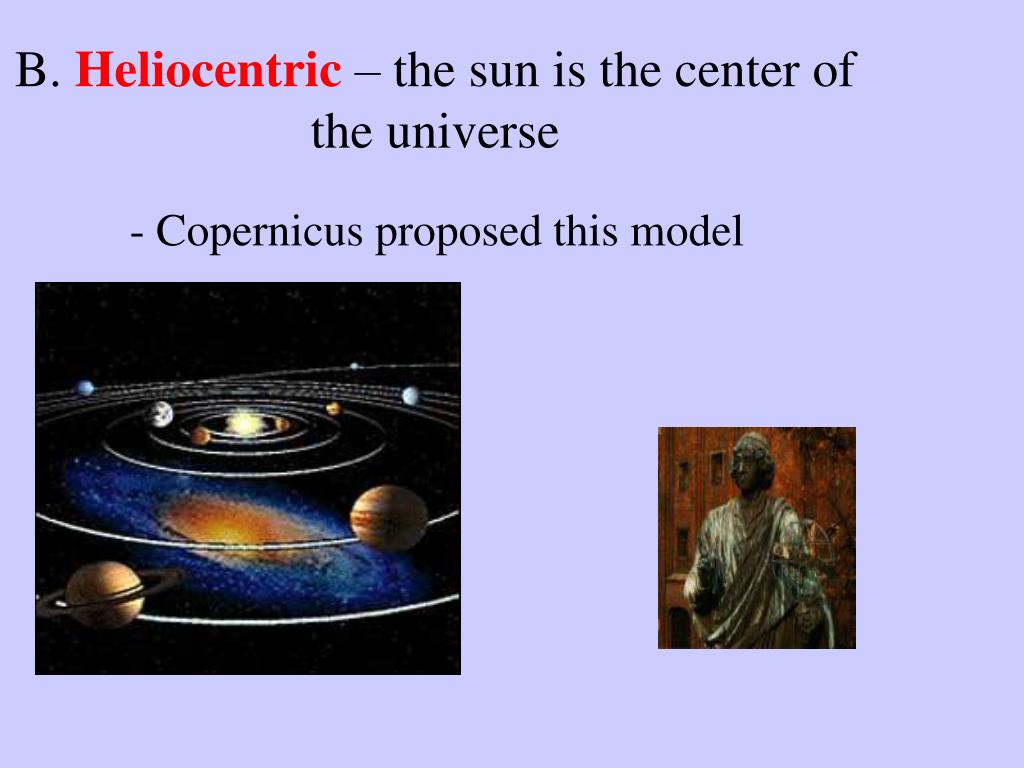 B. Heliocentric – the sun is the center of the universe

- Copernicus proposed this model